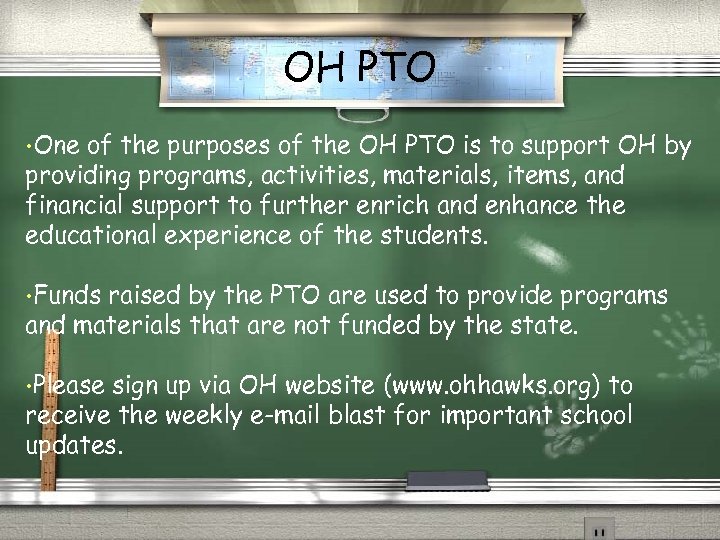 OH PTO

•One of the purposes of the OH PTO is to support OH by providing programs, activities, materials, items, and financial support to further enrich and enhance the educational experience of the students.

•Funds raised by the PTO are used to provide programs and materials that are not funded by the state.

•Please sign up via OH website (www.ohhawks.org) to receive the weekly e-mail blast for important school updates.